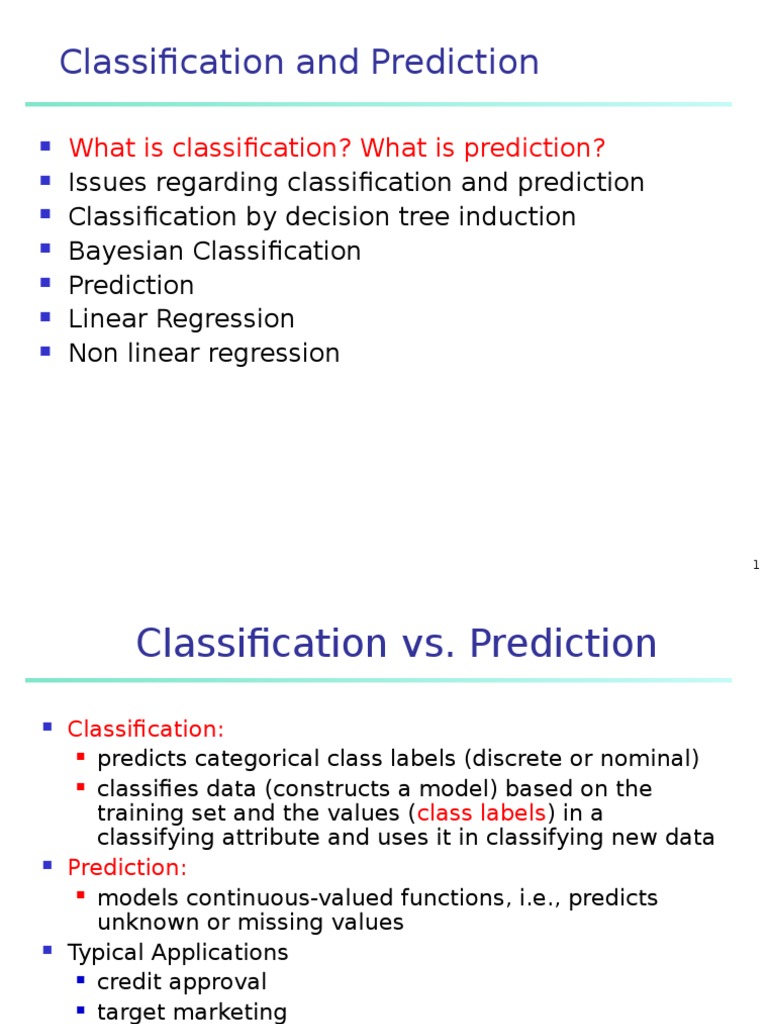 Classification and Prediction

- What is classification? What is prediction?
- Issues regarding classification and prediction
- Classification by decision tree induction
- Bayesian Classification
- Prediction
- Linear Regression
- Non linear regression

1

Classification vs. Prediction

- Classification:
  - predicts categorical class labels (discrete or nominal)
  - classifies data (constructs a model) based on the training set and the values (class labels) in a classifying attribute and uses it in classifying new data
- Prediction:
  - models continuous-valued functions, i.e., predicts unknown or missing values
- Typical Applications
  - credit approval
  - target marketing